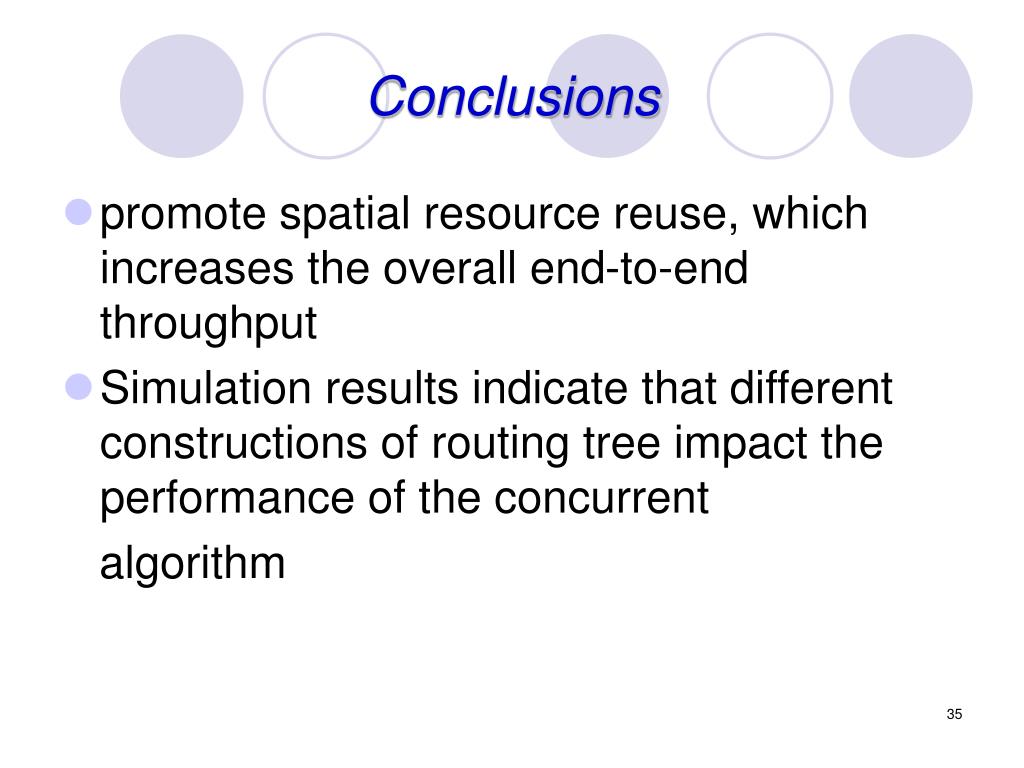 Conclusions

promote spatial resource reuse, which increases the overall end-to-end throughput

Simulation results indicate that different constructions of routing tree impact the performance of the concurrent algorithm

35